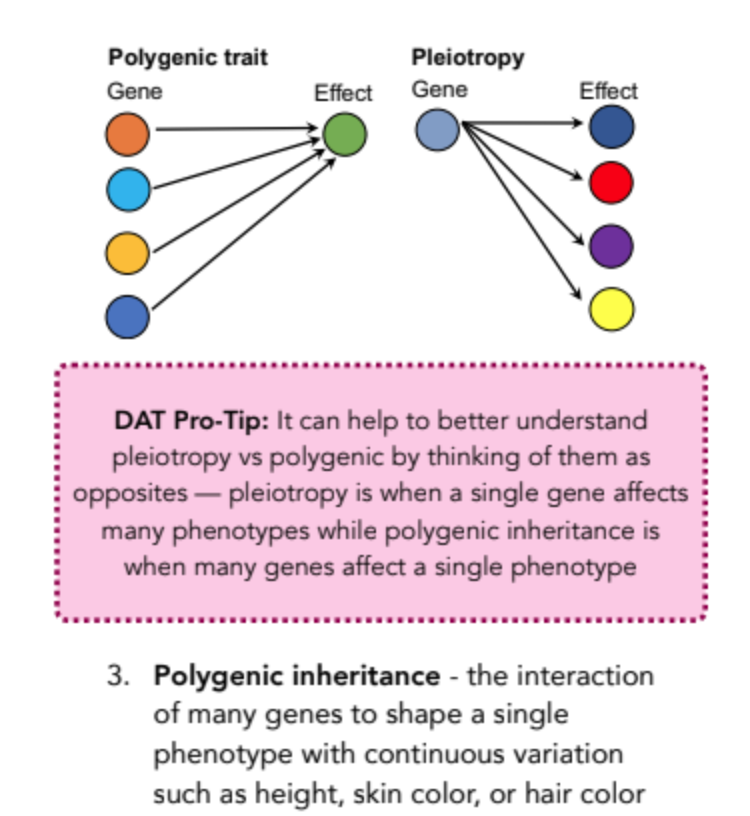 Polygenic trait
Gene
Effect

Pleiotropy
Gene
Effect

DAT Pro-Tip: It can help to better understand pleiotropy vs polygenic by thinking of them as opposites — pleiotropy is when a single gene affects many phenotypes while polygenic inheritance is when many genes affect a single phenotype

3. Polygenic inheritance - the interaction of many genes to shape a single phenotype with continuous variation such as height, skin color, or hair color